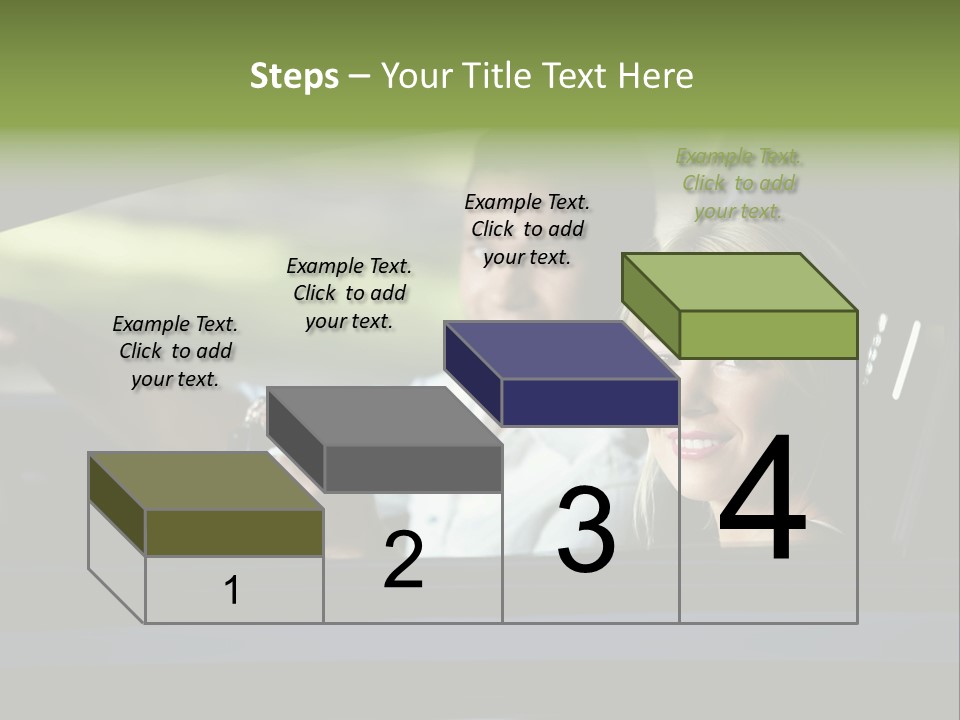 Steps – Your Title Text Here

Example Text. Click to add your text.

Example Text. Click to add your text.

Example Text. Click to add your text.

Example Text. Click to add your text.

1

2

3

4